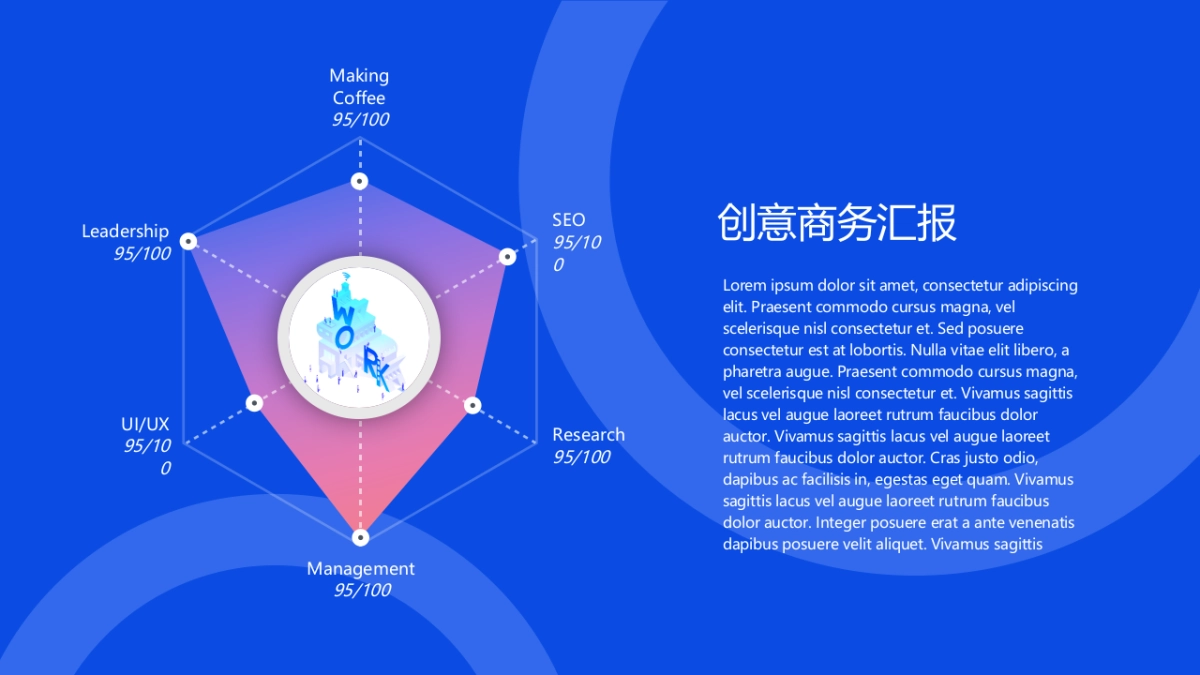 Making Coffee
95/100

Leadership
95/100

SEO
95/100

UI/UX
95/100

Research
95/100

Management
95/100

WORK

创意商务汇报

Lorem ipsum dolor sit amet, consectetur adipiscing elit. Praesent commodo cursus magna, vel scelerisque nisl consectetur et. Sed posuere consectetur est at lobortis. Nulla vitae elit libero, a pharetra augue. Praesent commodo cursus magna, vel scelerisque nisl consectetur et. Vivamus sagittis lacus vel augue laoreet rutrum faucibus dolor auctor. Vivamus sagittis lacus vel augue laoreet rutrum faucibus dolor auctor. Cras justo odio, dapibus ac facilisis in, egestas eget quam. Vivamus sagittis lacus vel augue laoreet rutrum faucibus dolor auctor. Integer posuere erat a ante venenatis dapibus posuere velit aliquet. Vivamus sagittis